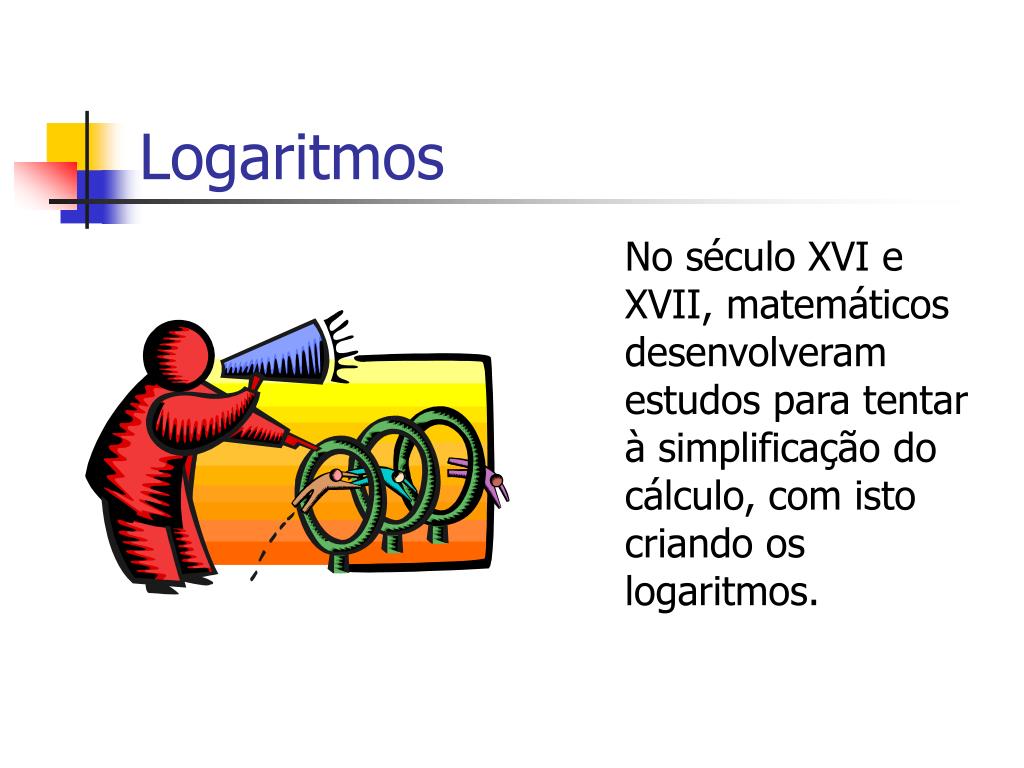 Logaritmos

No século XVI e XVII, matemáticos desenvolveram estudos para tentar à simplificação do cálculo, com isto criando os logaritmos.